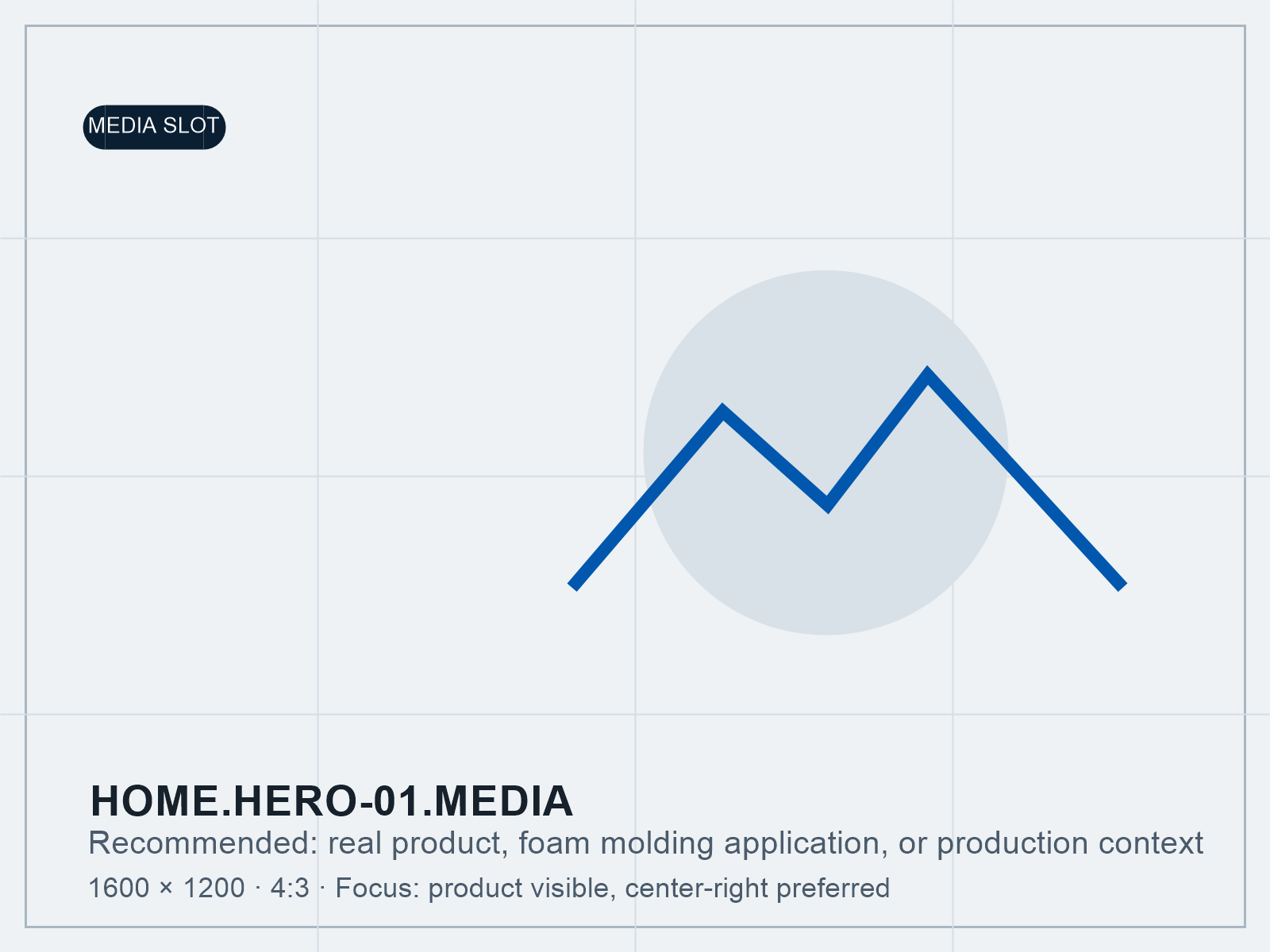 MEDIA SLOT

HOME.HERO-01.MEDIA

Recommended: real product, foam molding application, or production context

1600 × 1200 · 4:3 · Focus: product visible, center-right preferred